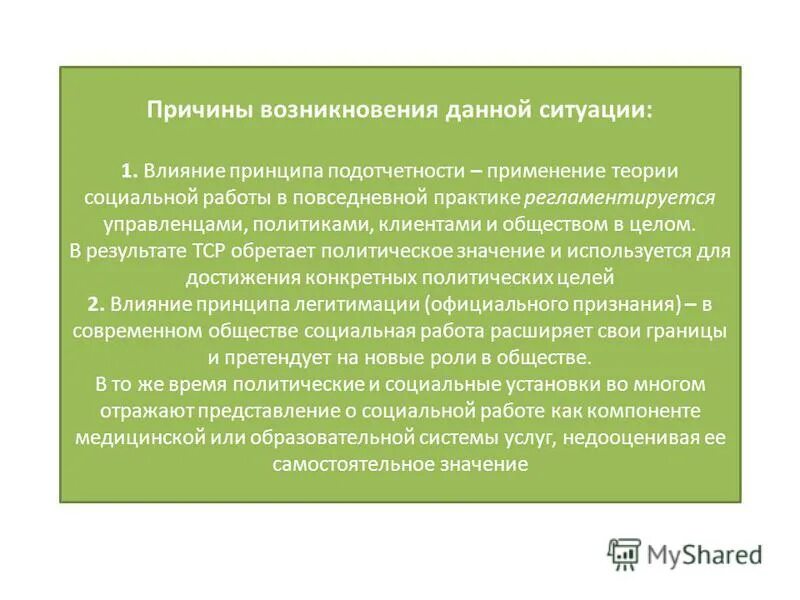 Причины возникновения данной ситуации:

1. Влияние принципа подотчетности – применение теории социальной работы в повседневной практике регламентируется управленцами, политиками, клиентами и обществом в целом.
В результате ТСР обретает политическое значение и используется для достижения конкретных политических целей
2. Влияние принципа легитимации (официального признания) – в современном обществе социальная работа расширяет свои границы и претендует на новые роли в обществе.
В то же время политические и социальные установки во многом отражают представление о социальной работе как компоненте медицинской или образовательной системы услуг, недооценивая ее самостоятельное значение

MyShared